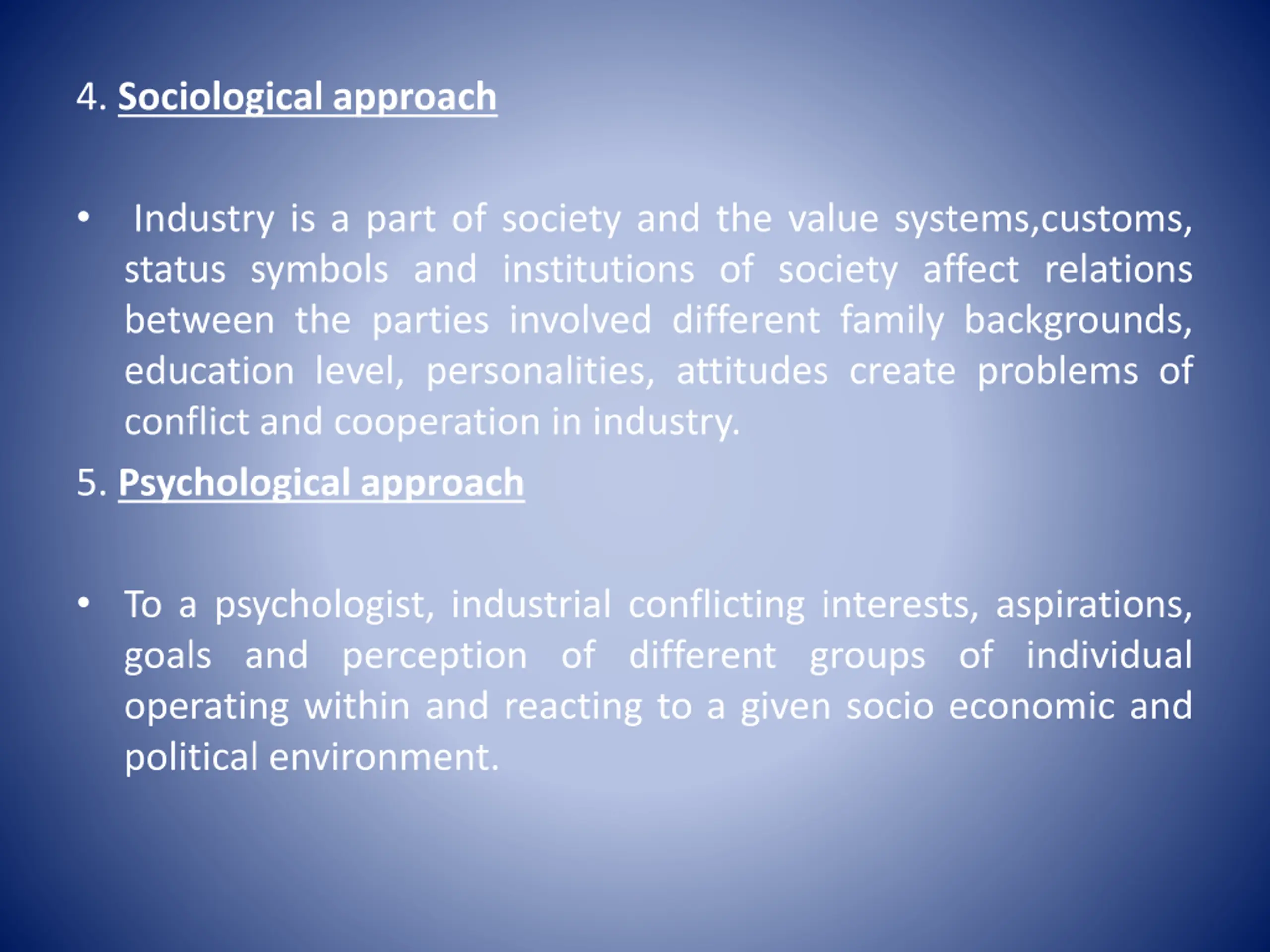 4. Sociological approach

• Industry is a part of society and the value systems,customs, status symbols and institutions of society affect relations between the parties involved different family backgrounds, education level, personalities, attitudes create problems of conflict and cooperation in industry.

5. Psychological approach

• To a psychologist, industrial conflicting interests, aspirations, goals and perception of different groups of individual operating within and reacting to a given socio economic and political environment.